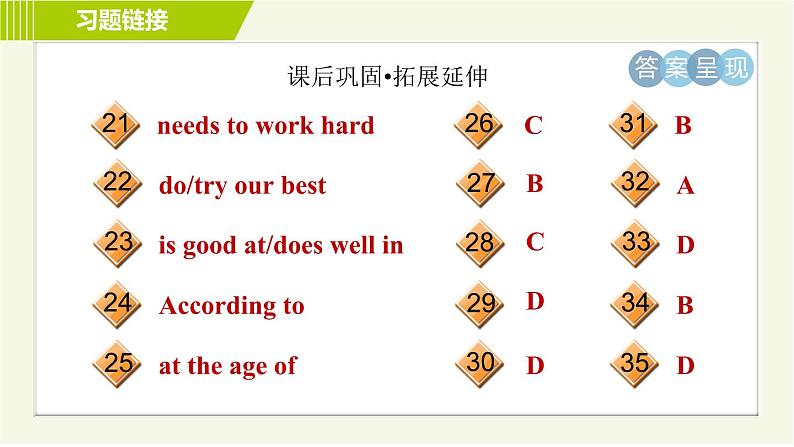 习题链接

课后巩固•拓展延伸

答案呈现

21 needs to work hard
22 do/try our best
23 is good at/does well in
24 According to
25 at the age of

26 C
27 B
28 C
29 D
30 D

31 B
32 A
33 D
34 B
35 D